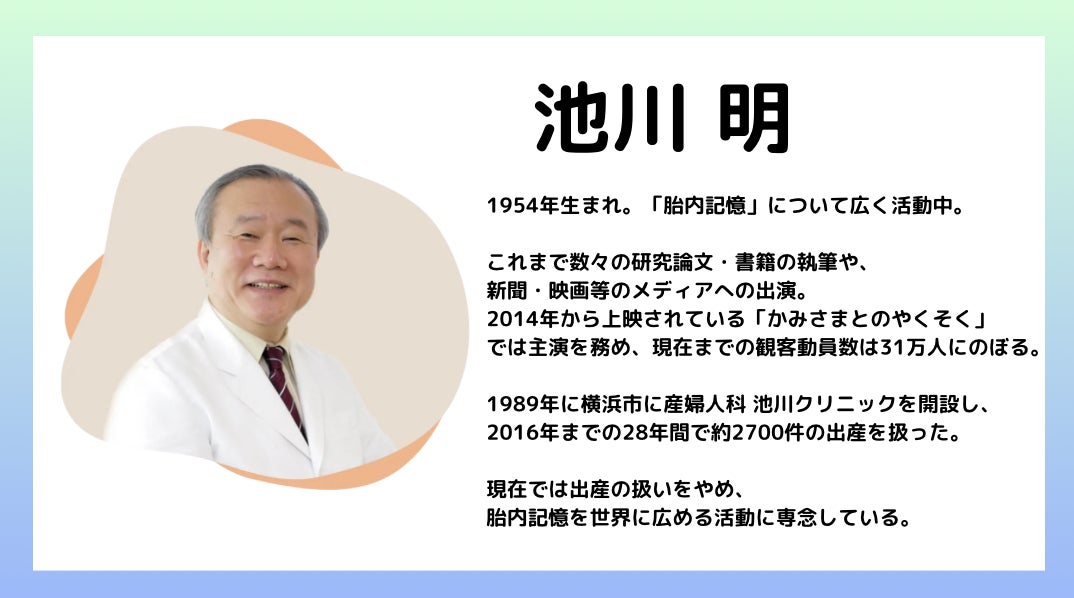 池川 明

1954年生まれ。「胎内記憶」について広く活動中。

これまで数々の研究論文・書籍の執筆や、新聞・映画等のメディアへの出演。2014年から上映されている「かみさまとのやくそく」では主演を務め、現在までの観客動員数は31万人にのぼる。

1989年に横浜市に産婦人科 池川クリニックを開設し、2016年までの28年間で約2700件の出産を扱った。

現在では出産の扱いをやめ、胎内記憶を世界に広める活動に専念している。